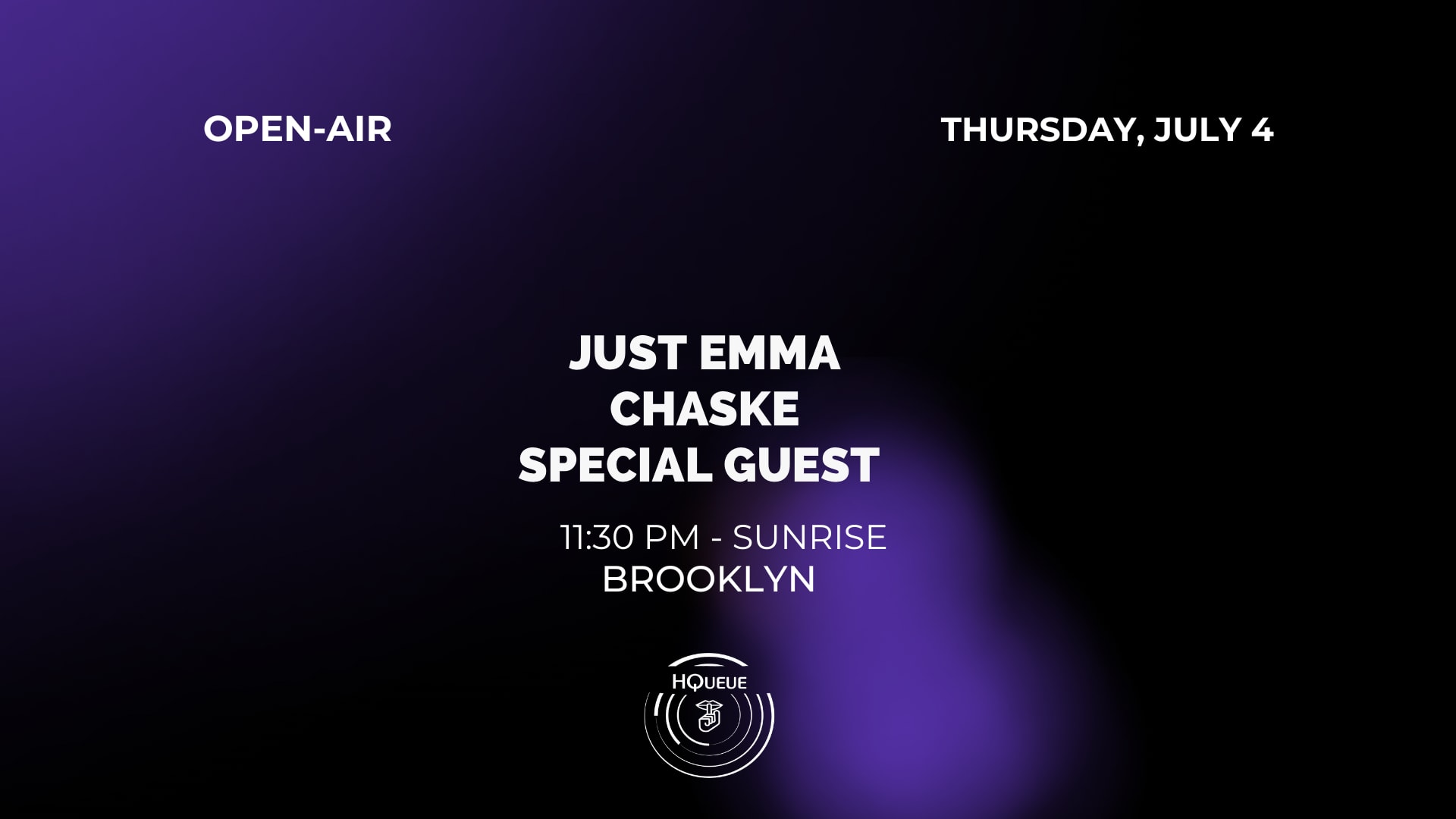 OPEN-AIR

THURSDAY, JULY 4

JUST EMMA
CHASKE
SPECIAL GUEST

11:30 PM - SUNRISE
BROOKLYN

HQUEUE